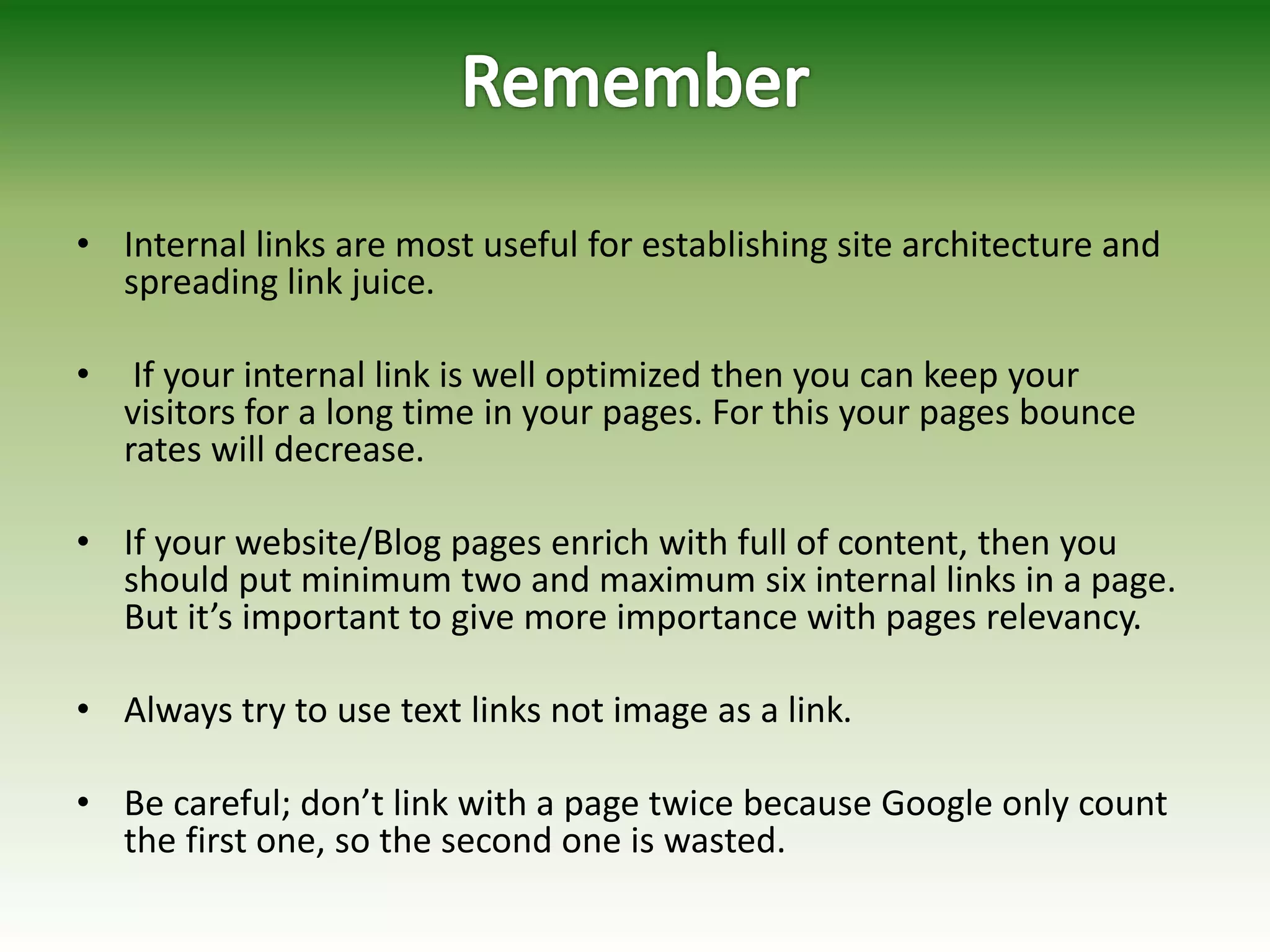 Remember

• Internal links are most useful for establishing site architecture and spreading link juice.

• If your internal link is well optimized then you can keep your visitors for a long time in your pages. For this your pages bounce rates will decrease.

• If your website/Blog pages enrich with full of content, then you should put minimum two and maximum six internal links in a page. But it’s important to give more importance with pages relevancy.

• Always try to use text links not image as a link.

• Be careful; don’t link with a page twice because Google only count the first one, so the second one is wasted.